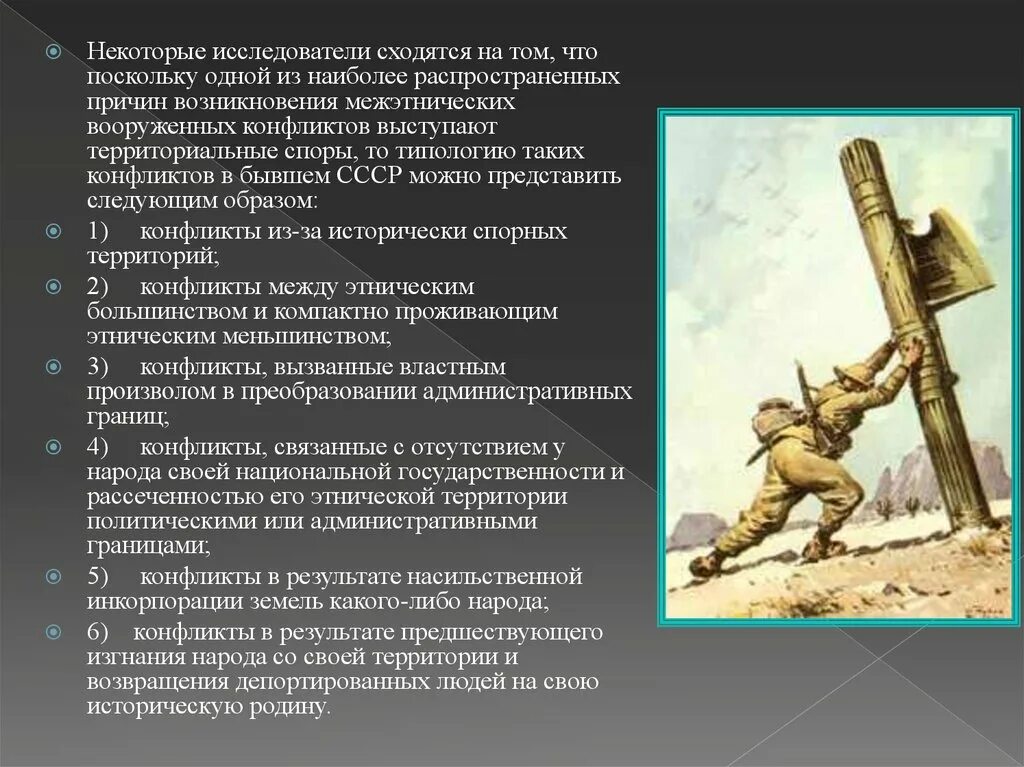 Некоторые исследователи сходятся на том, что поскольку одной из наиболее распространенных причин возникновения межэтнических вооруженных конфликтов выступают территориальные споры, то типологию таких конфликтов в бывшем СССР можно представить следующим образом:

1) конфликты из-за исторически спорных территорий;

2) конфликты между этническим большинством и компактно проживающим этническим меньшинством;

3) конфликты, вызванные властным произволом в преобразовании административных границ;

4) конфликты, связанные с отсутствием у народа своей национальной государственности и рассеченностью его этнической территории политическими или административными границами;

5) конфликты в результате насильственной инкорпорации земель какого-либо народа;

6) конфликты в результате предшествующего изгнания народа со своей территории и возвращения депортированных людей на свою историческую родину.